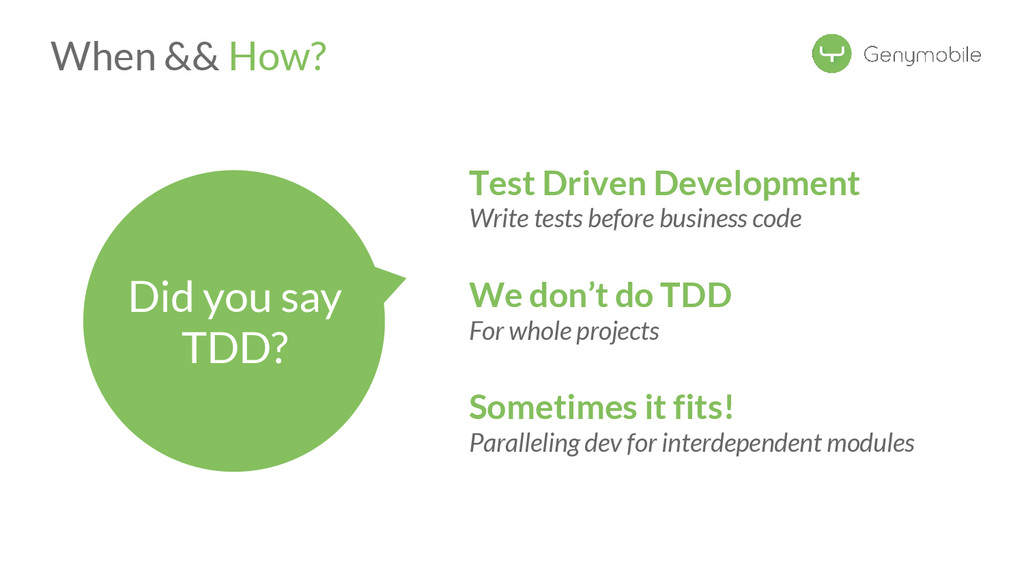 When && How?

Genymobile

Did you say TDD?

Test Driven Development
Write tests before business code

We don’t do TDD
For whole projects

Sometimes it fits!
Paralleling dev for interdependent modules